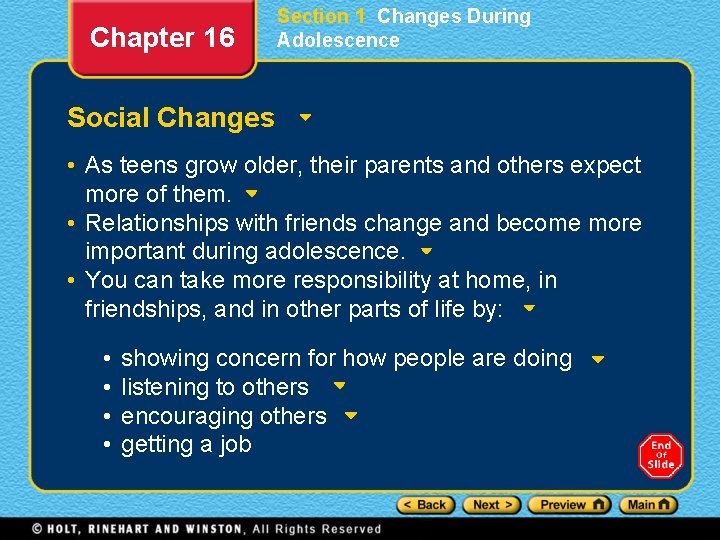 Chapter 16

Section 1 Changes During Adolescence

Social Changes

• As teens grow older, their parents and others expect more of them.
• Relationships with friends change and become more important during adolescence.
• You can take more responsibility at home, in friendships, and in other parts of life by:

• showing concern for how people are doing
• listening to others
• encouraging others
• getting a job

End Of Slide

< Back Next > Preview Main

© HOLT, RINEHART AND WINSTON, All Rights Reserved